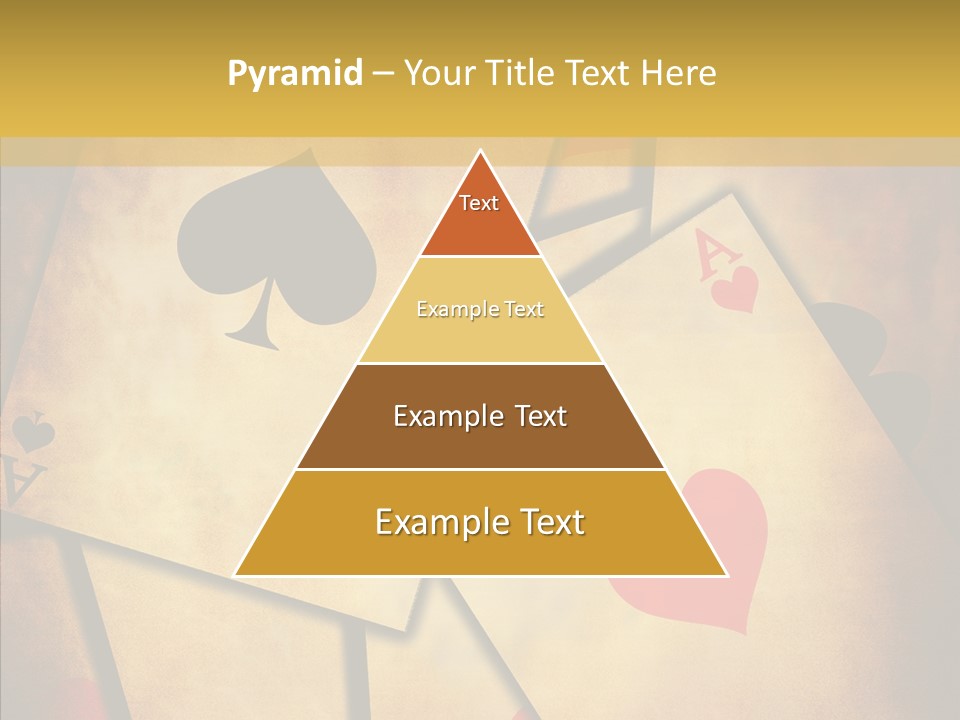 Pyramid – Your Title Text Here

Text

Example Text

Example Text

Example Text

A

A